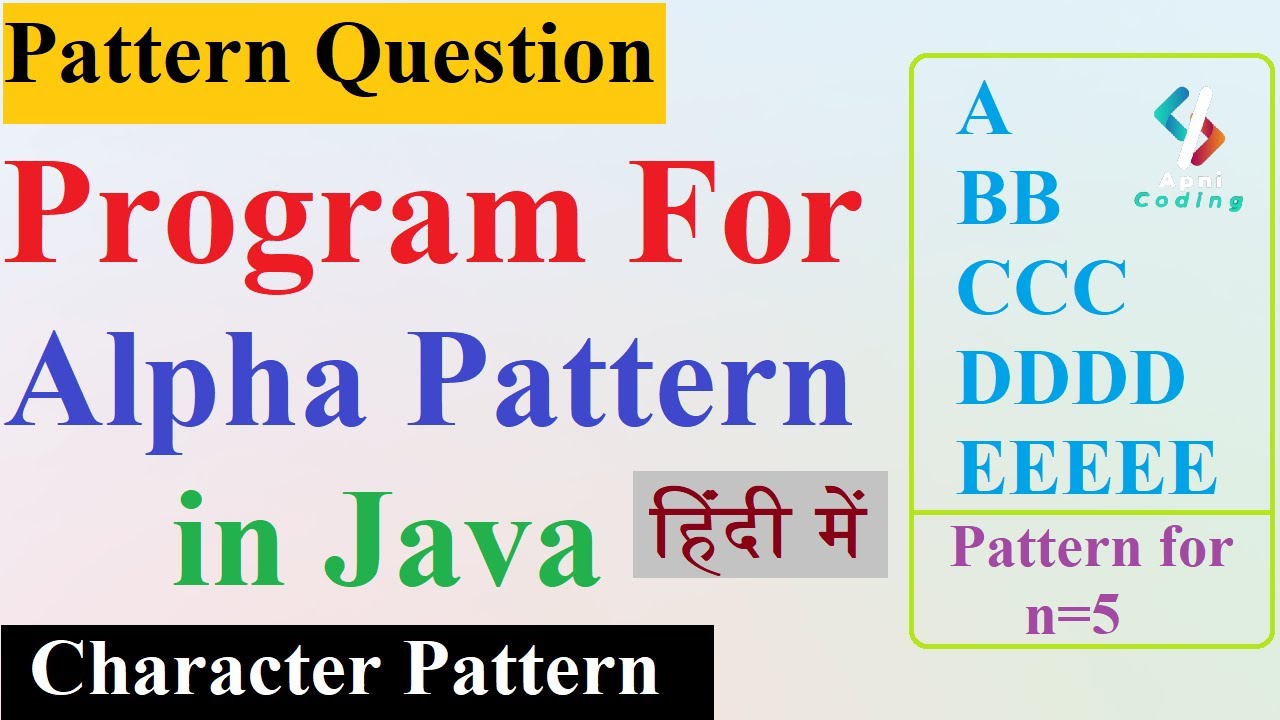 Pattern Question

Program For Alpha Pattern in Java

हिंदी में

Character Pattern

A
BB
CCC
DDDD
EEEEE

Apni Coding

Pattern for n=5